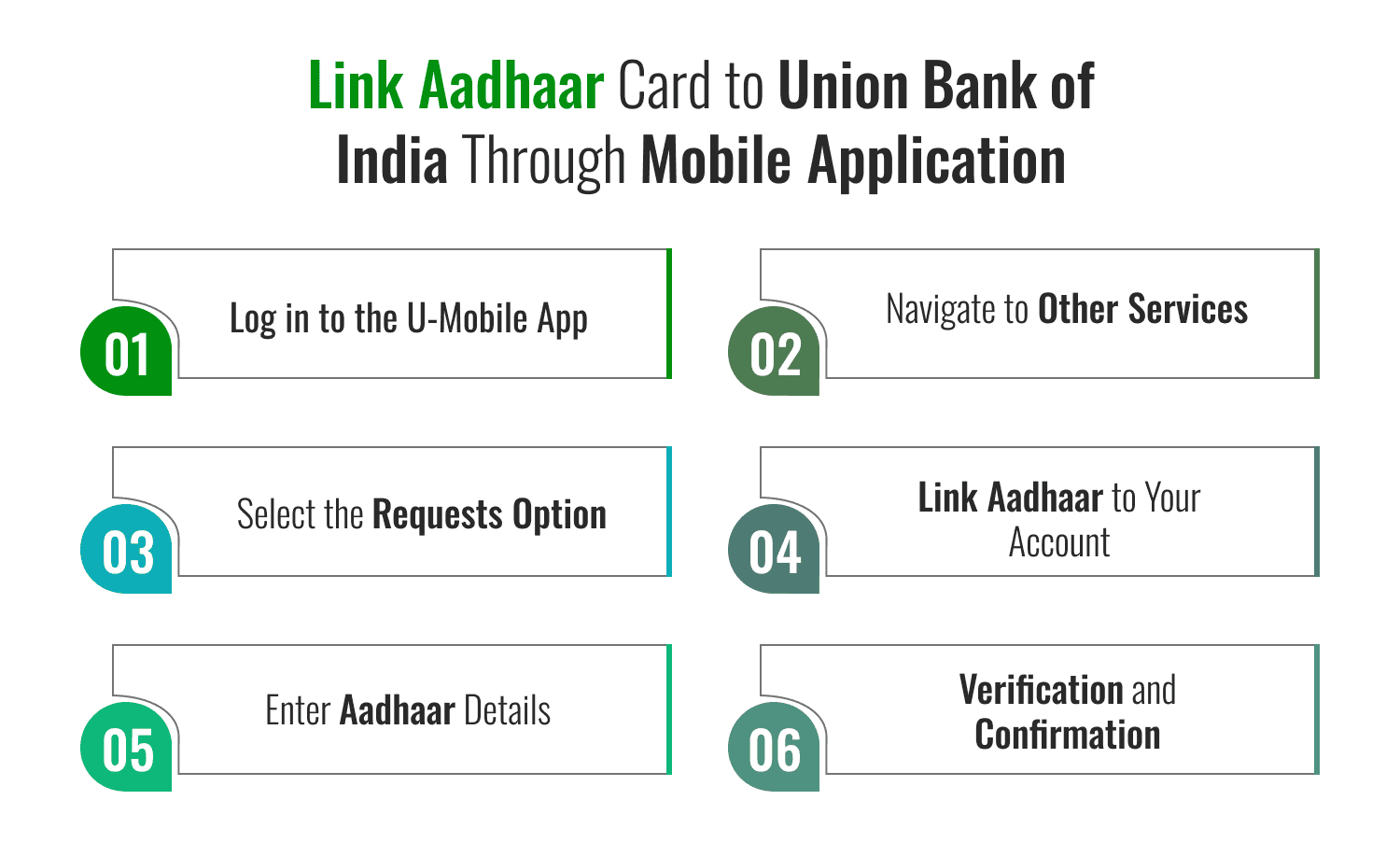 Link Aadhaar Card to Union Bank of India Through Mobile Application

01
Log in to the U-Mobile App

02
Navigate to Other Services

03
Select the Requests Option

04
Link Aadhaar to Your Account

05
Enter Aadhaar Details

06
Verification and Confirmation